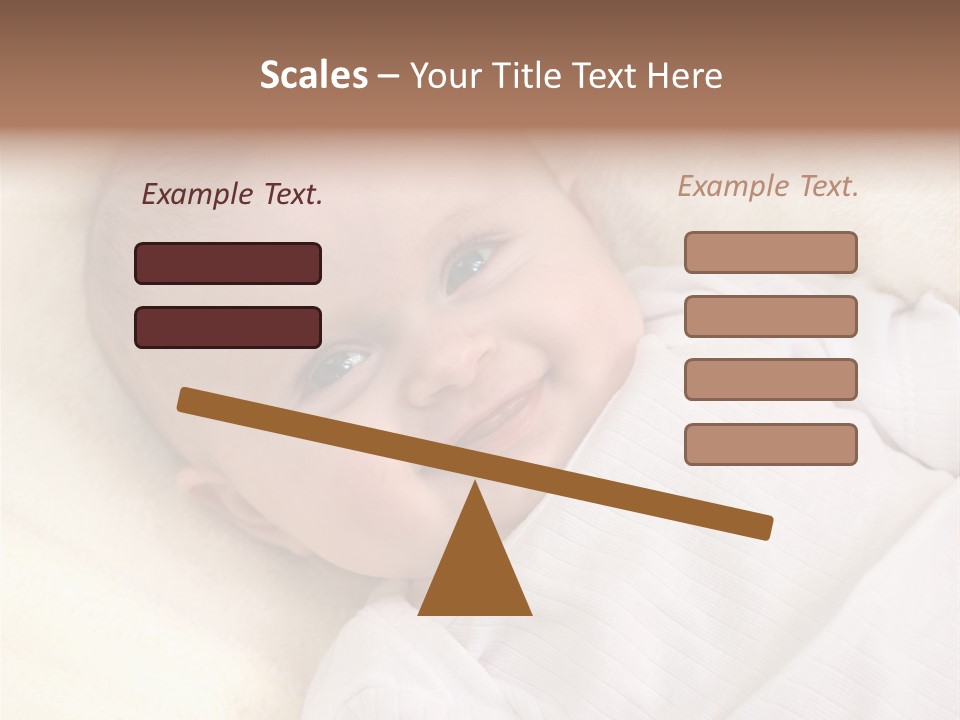 Scales – Your Title Text Here

Example Text.

Example Text.